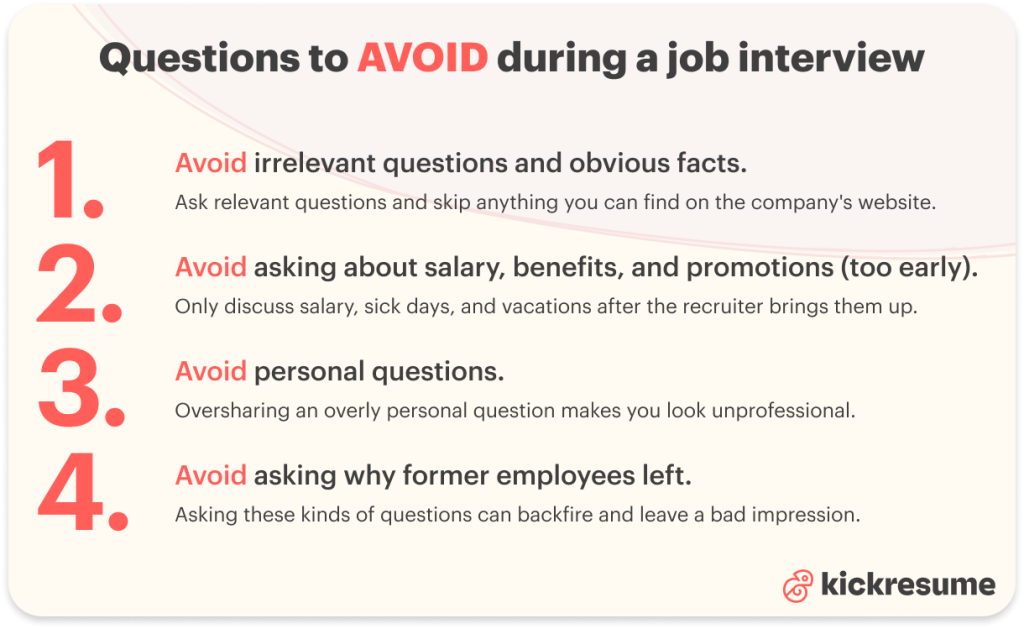 Questions to AVOID during a job interview

1. Avoid irrelevant questions and obvious facts.
Ask relevant questions and skip anything you can find on the company's website.

2. Avoid asking about salary, benefits, and promotions (too early).
Only discuss salary, sick days, and vacations after the recruiter brings them up.

3. Avoid personal questions.
Oversharing an overly personal question makes you look unprofessional.

4. Avoid asking why former employees left.
Asking these kinds of questions can backfire and leave a bad impression.

kickresume